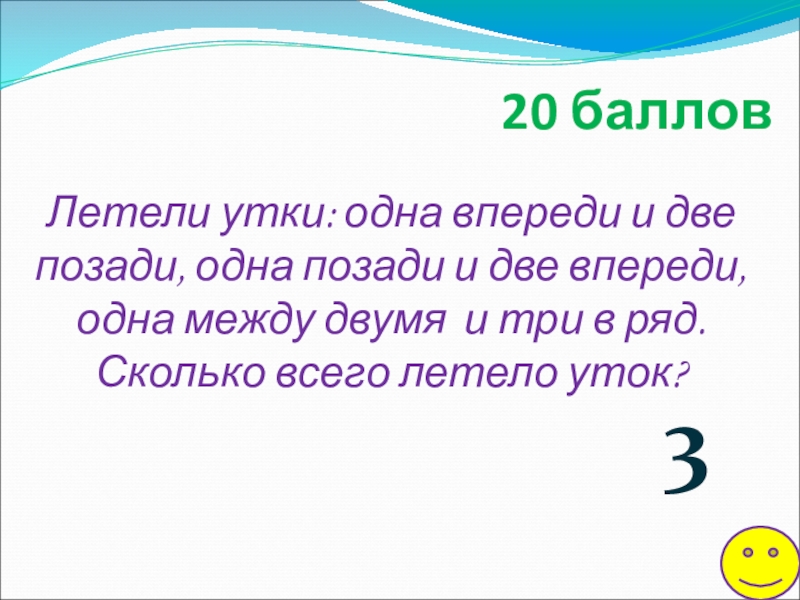 20 баллов

Летели утки: одна впереди и две позади, одна позади и две впереди, одна между двумя и три в ряд. Сколько всего летело уток?

3